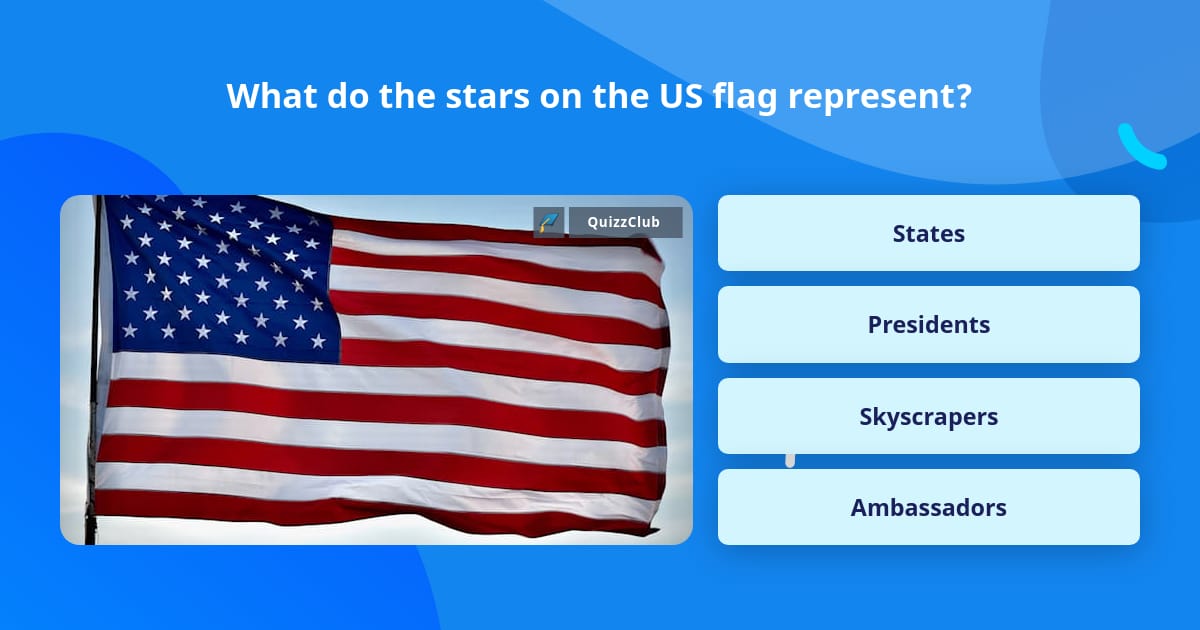 What do the stars on the US flag represent?

QuizzClub

States

Presidents

Skyscrapers

Ambassadors